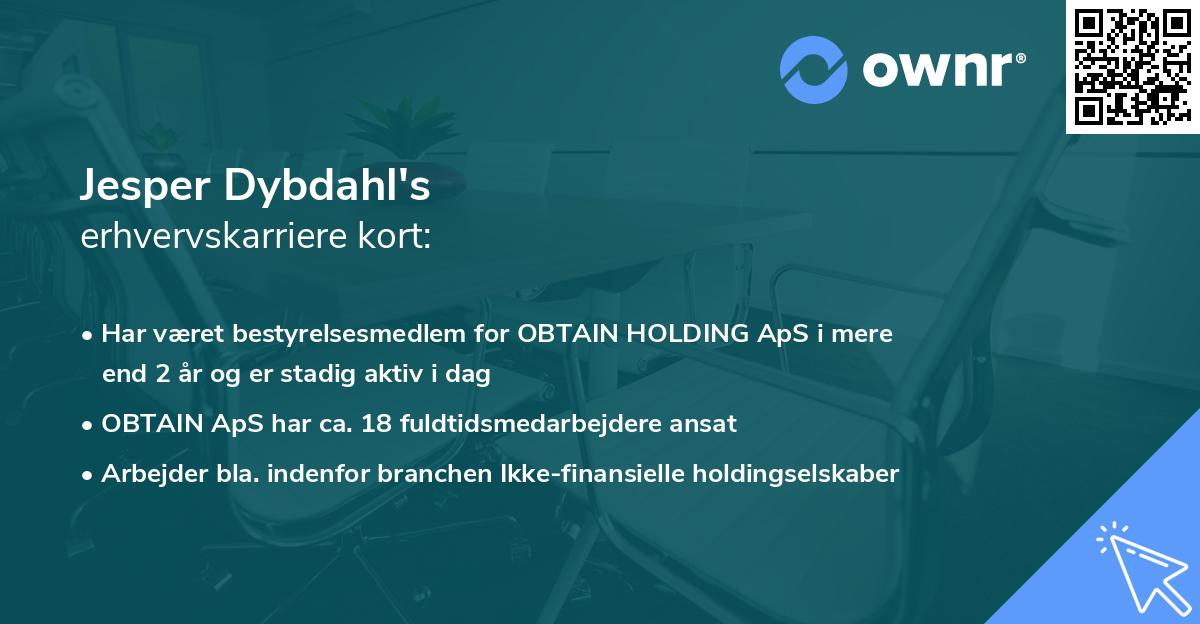 ownr®

Jesper Dybdahl's
erhvervskarriere kort:

• Har været bestyrelsesmedlem for OBTAIN HOLDING ApS i mere end 2 år og er stadig aktiv i dag
• OBTAIN ApS har ca. 18 fuldtidsmedarbejdere ansat
• Arbejder bla. indenfor branchen Ikke-finansielle holdingselskaber